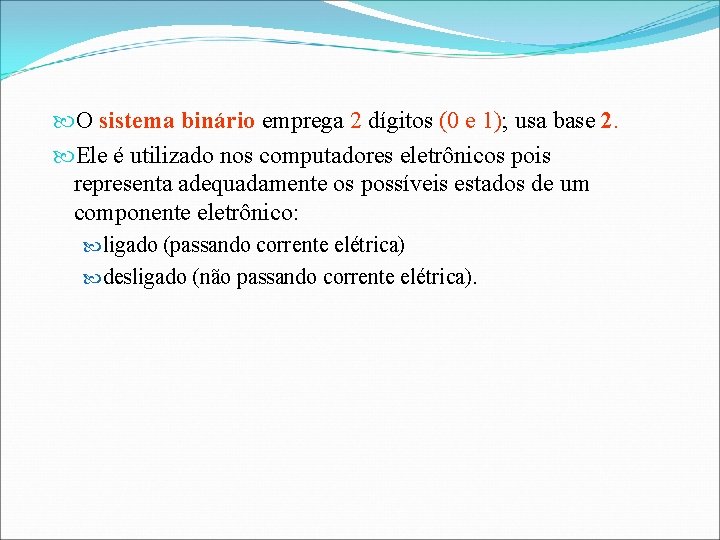 O sistema binário emprega 2 dígitos (0 e 1); usa base 2.

Ele é utilizado nos computadores eletrônicos pois representa adequadamente os possíveis estados de um componente eletrônico:

ligado (passando corrente elétrica)

desligado (não passando corrente elétrica).